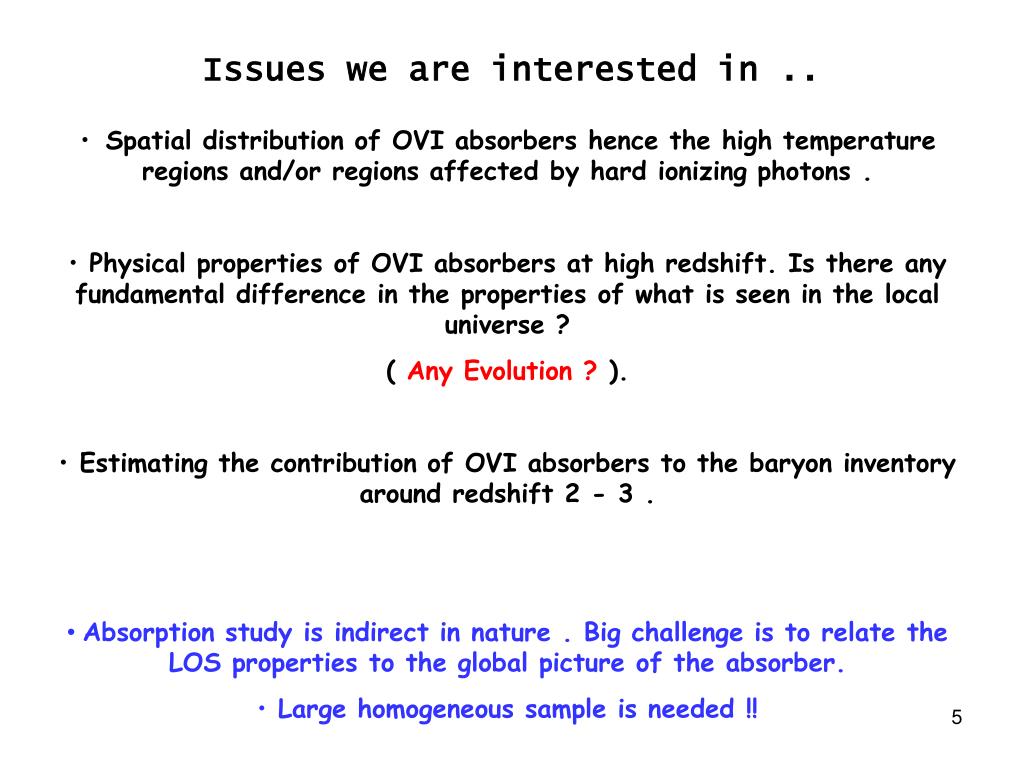 Issues we are interested in ..

• Spatial distribution of OVI absorbers hence the high temperature regions and/or regions affected by hard ionizing photons .

• Physical properties of OVI absorbers at high redshift. Is there any fundamental difference in the properties of what is seen in the local universe ?

( Any Evolution ? ).

• Estimating the contribution of OVI absorbers to the baryon inventory around redshift 2 - 3 .

• Absorption study is indirect in nature . Big challenge is to relate the LOS properties to the global picture of the absorber.

• Large homogeneous sample is needed ‼

5